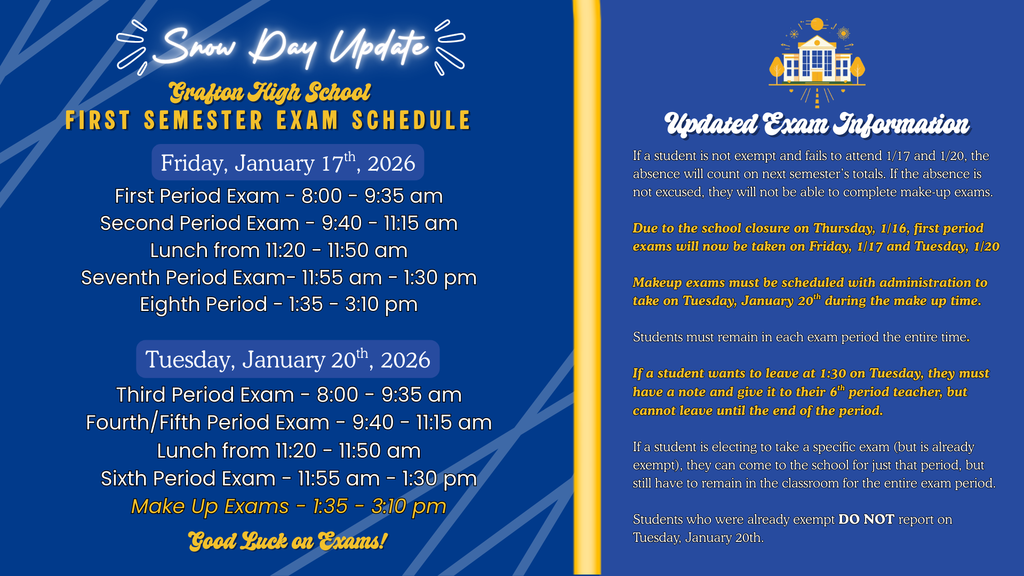 Snow Day Update

Grafton High School
FIRST SEMESTER EXAM SCHEDULE

Friday, January 17$^{th}$, 2026
First Period Exam - 8:00 - 9:35 am
Second Period Exam - 9:40 - 11:15 am
Lunch from 11:20 - 11:50 am
Seventh Period Exam- 11:55 am - 1:30 pm
Eighth Period - 1:35 - 3:10 pm

Tuesday, January 20$^{th}$, 2026
Third Period Exam - 8:00 - 9:35 am
Fourth/Fifth Period Exam - 9:40 - 11:15 am
Lunch from 11:20 - 11:50 am
Sixth Period Exam - 11:55 am - 1:30 pm
Make Up Exams - 1:35 - 3:10 pm

Good Luck on Exams!

Updated Exam Information

If a student is not exempt and fails to attend 1/17 and 1/20, the absence will count on next semester's totals. If the absence is not excused, they will not be able to complete make-up exams.

Due to the school closure on Thursday, 1/16, first period exams will now be taken on Friday, 1/17 and Tuesday, 1/20

Makeup exams must be scheduled with administration to take on Tuesday, January 20$^{th}$ during the make up time.

Students must remain in each exam period the entire time.

If a student wants to leave at 1:30 on Tuesday, they must have a note and give it to their 6$^{th}$ period teacher, but cannot leave until the end of the period.

If a student is electing to take a specific exam (but is already exempt), they can come to the school for just that period, but still have to remain in the classroom for the entire exam period.

Students who were already exempt DO NOT report on Tuesday, January 20th.